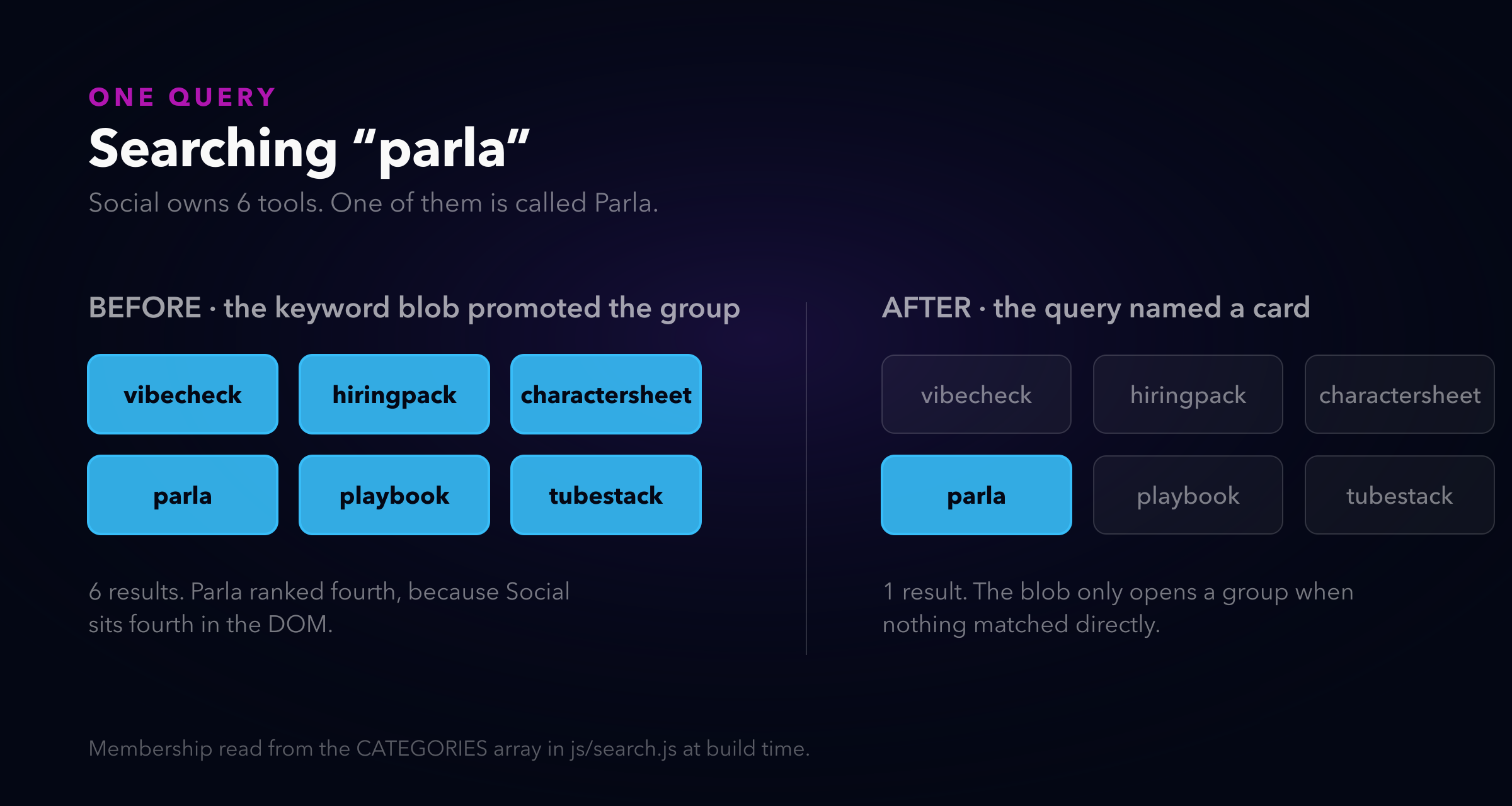 ONE QUERY

Searching “parla”

Social owns 6 tools. One of them is called Parla.

BEFORE · the keyword blob promoted the group

vibecheck

hiringpack

charactersheet

parla

playbook

tubestack

6 results. Parla ranked fourth, because Social sits fourth in the DOM.

AFTER · the query named a card

vibecheck

hiringpack

charactersheet

parla

playbook

tubestack

1 result. The blob only opens a group when nothing matched directly.

Membership read from the CATEGORIES array in js/search.js at build time.